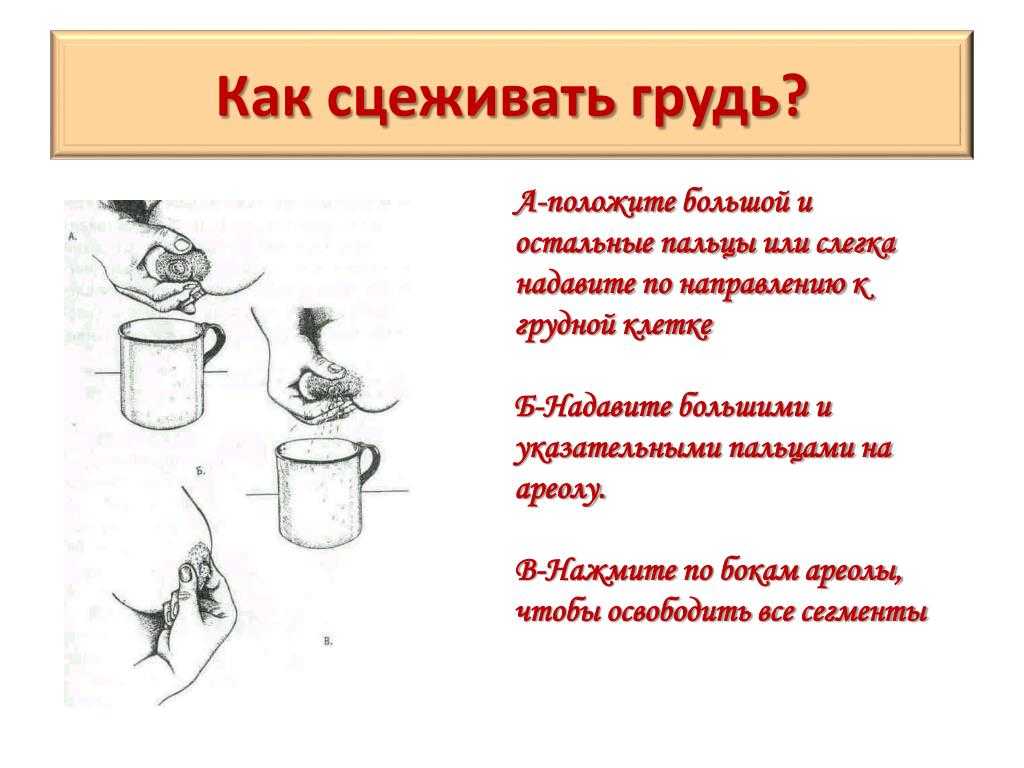 Как сцеживать грудь?

А.

Б.

В.

А-положите большой и остальные пальцы или слегка надавите по направлению к грудной клетке

Б-Надавите большими и указательными пальцами на ареолу.

В-Нажмите по бокам ареолы, чтобы освободить все сегменты